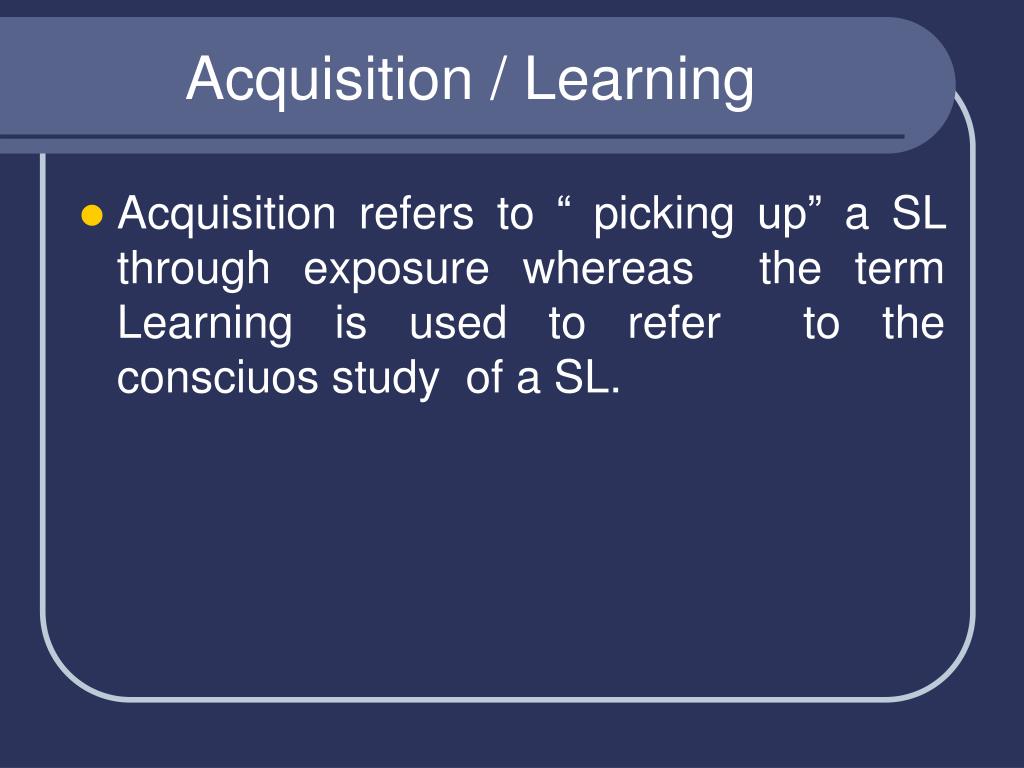 Acquisition / Learning

Acquisition refers to “ picking up” a SL through exposure whereas the term Learning is used to refer to the consciuos study of a SL.